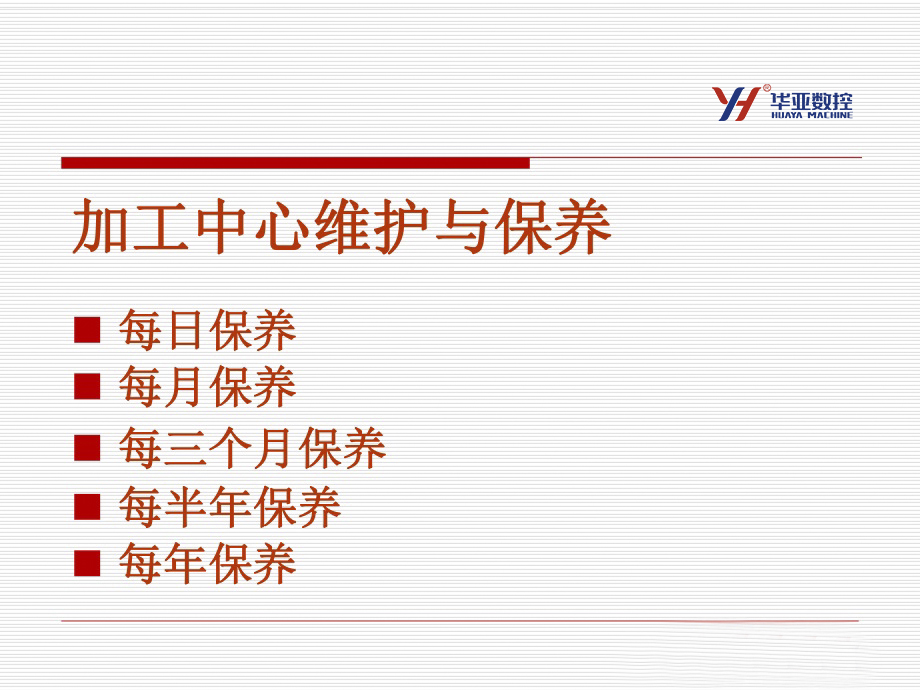 YH 华亚数控 HUAYA MACHINE

加工中心维护与保养

■ 每日保养
■ 每月保养
■ 每三个月保养
■ 每半年保养
■ 每年保养